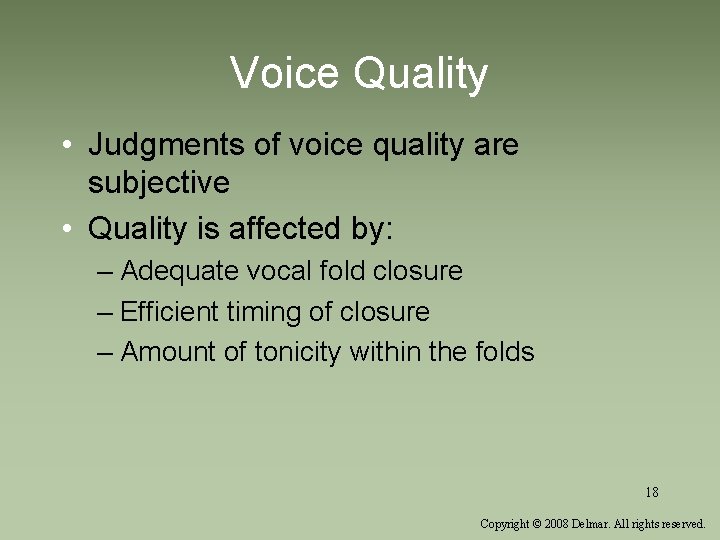 Voice Quality

• Judgments of voice quality are subjective
• Quality is affected by:
– Adequate vocal fold closure
– Efficient timing of closure
– Amount of tonicity within the folds

18

Copyright © 2008 Delmar. All rights reserved.